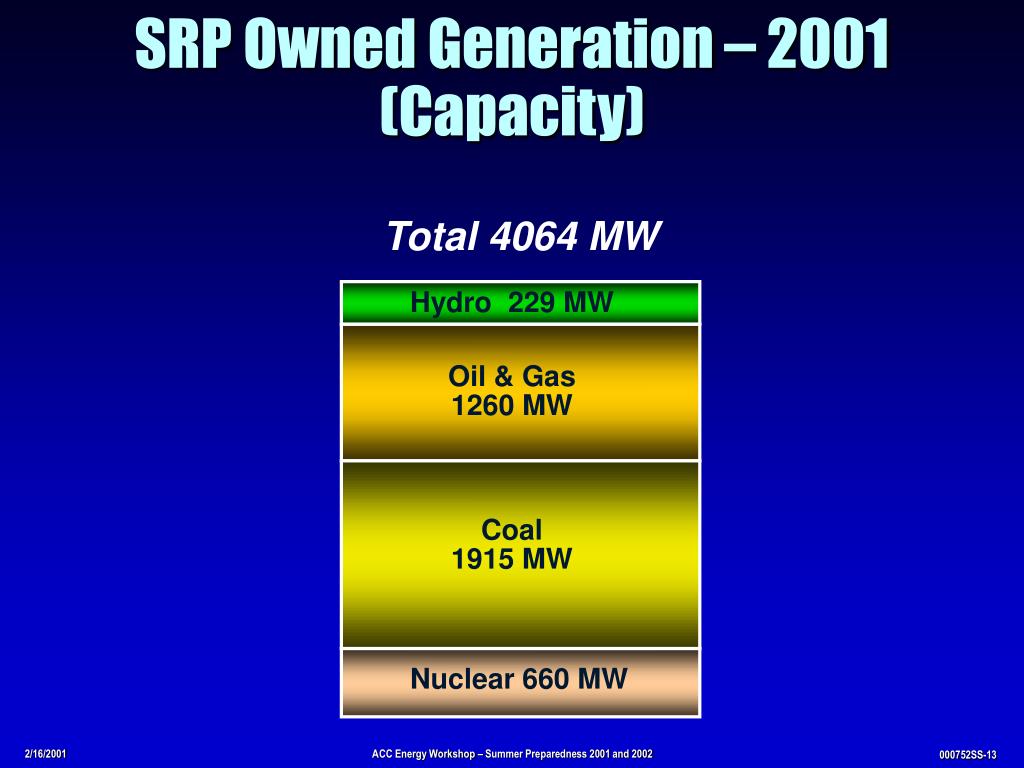 SRP Owned Generation – 2001 (Capacity)

Total 4064 MW

Hydro 229 MW

Oil & Gas
1260 MW

Coal
1915 MW

Nuclear 660 MW

2/16/2001

ACC Energy Workshop – Summer Preparedness 2001 and 2002

000752SS-13